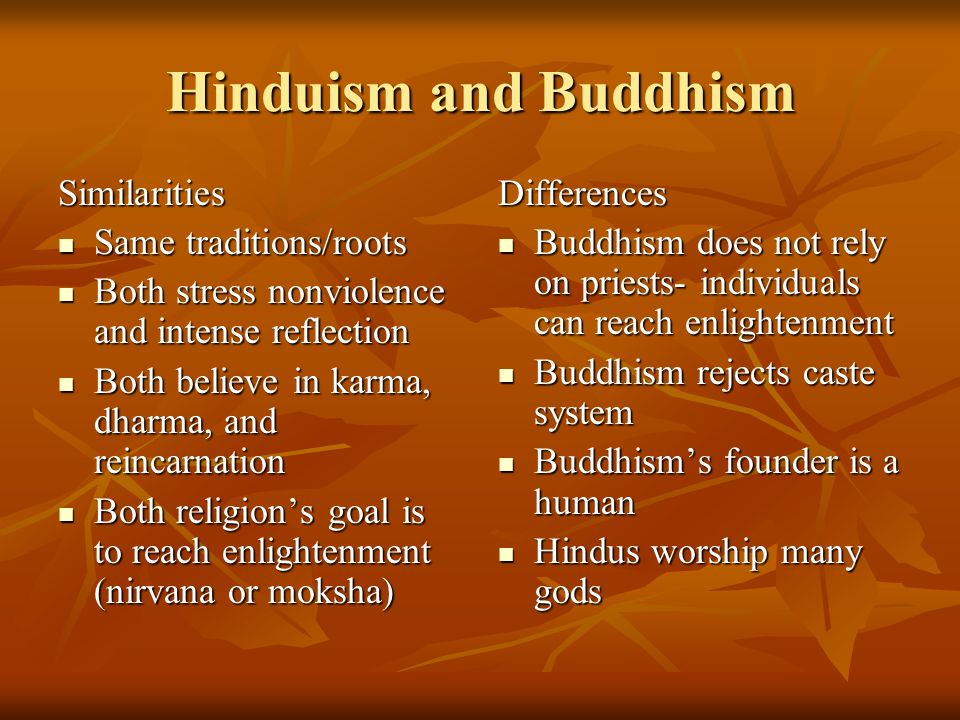 Hinduism and Buddhism

Similarities
- Same traditions/roots
- Both stress nonviolence and intense reflection
- Both believe in karma, dharma, and reincarnation
- Both religion’s goal is to reach enlightenment (nirvana or moksha)

Differences
- Buddhism does not rely on priests- individuals can reach enlightenment
- Buddhism rejects caste system
- Buddhism’s founder is a human
- Hindus worship many gods